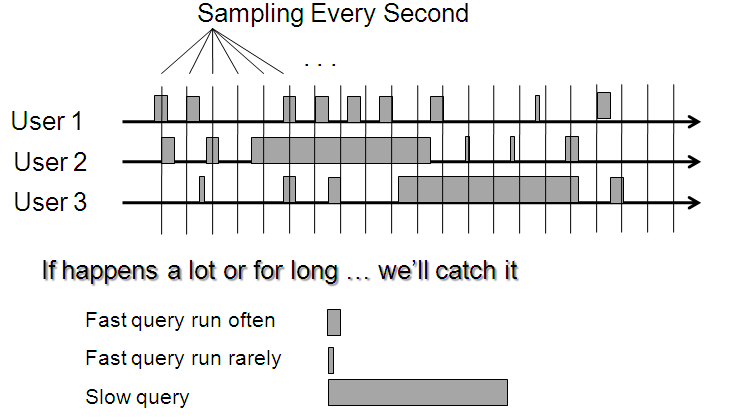 Sampling Every Second

. . .

User 1

User 2

User 3

If happens a lot or for long … we'll catch it

Fast query run often

Fast query run rarely

Slow query